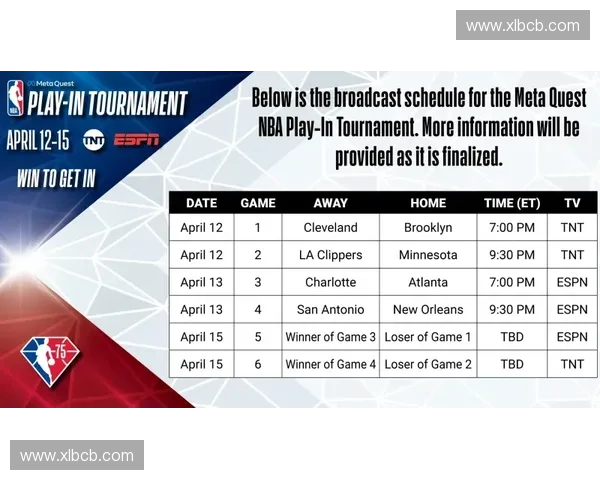 www.xlbcb.com

NBA
Meta Quest
PLAY-IN TOURNAMENT
APRIL 12-15 TNT ESPN
WIN TO GET IN

75

Below is the broadcast schedule for the Meta Quest NBA Play-In Tournament. More information will be provided as it is finalized.

| DATE | GAME | AWAY | HOME | TIME (ET) | TV |
|---|---|---|---|---|---|
| April 12 | 1 | Cleveland | Brooklyn | 7:00 PM | TNT |
| April 12 | 2 | LA Clippers | Minnesota | 9:30 PM | TNT |
| April 13 | 3 | Charlotte | Atlanta | 7:00 PM | ESPN |
| April 13 | 4 | San Antonio | New Orleans | 9:30 PM | ESPN |
| April 15 | 5 | Winner of Game 3 | Loser of Game 1 | TBD | ESPN |
| April 15 | 6 | Winner of Game 4 | Loser of Game 2 | TBD | TNT |

www.xlbcb.com